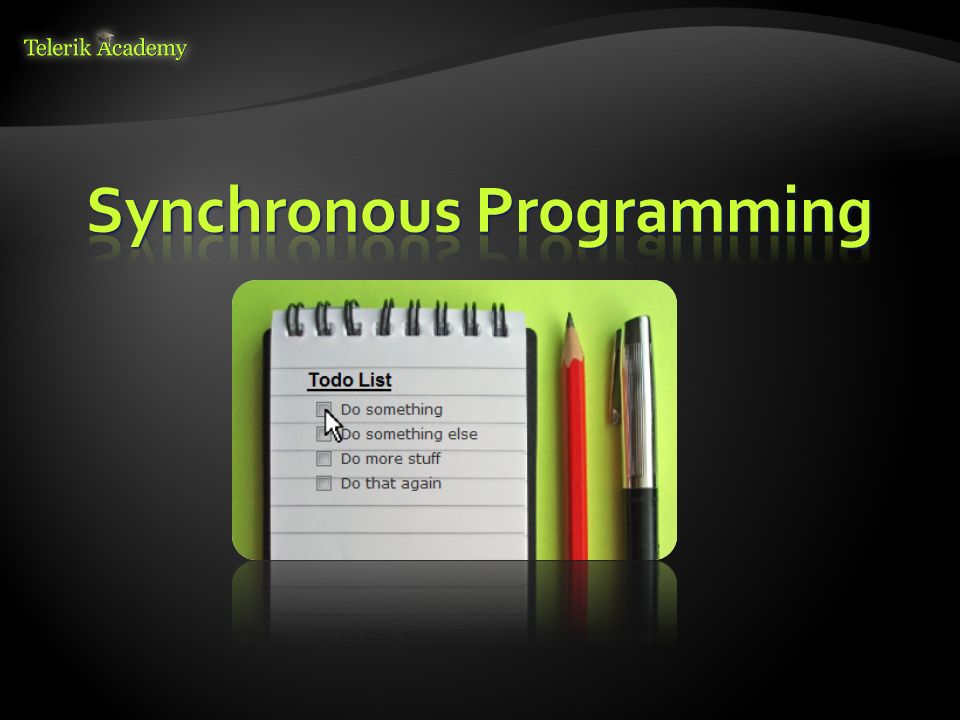 Telerik Academy

Synchronous Programming

Todo List
Do something
Do something else
Do more stuff
Do that again